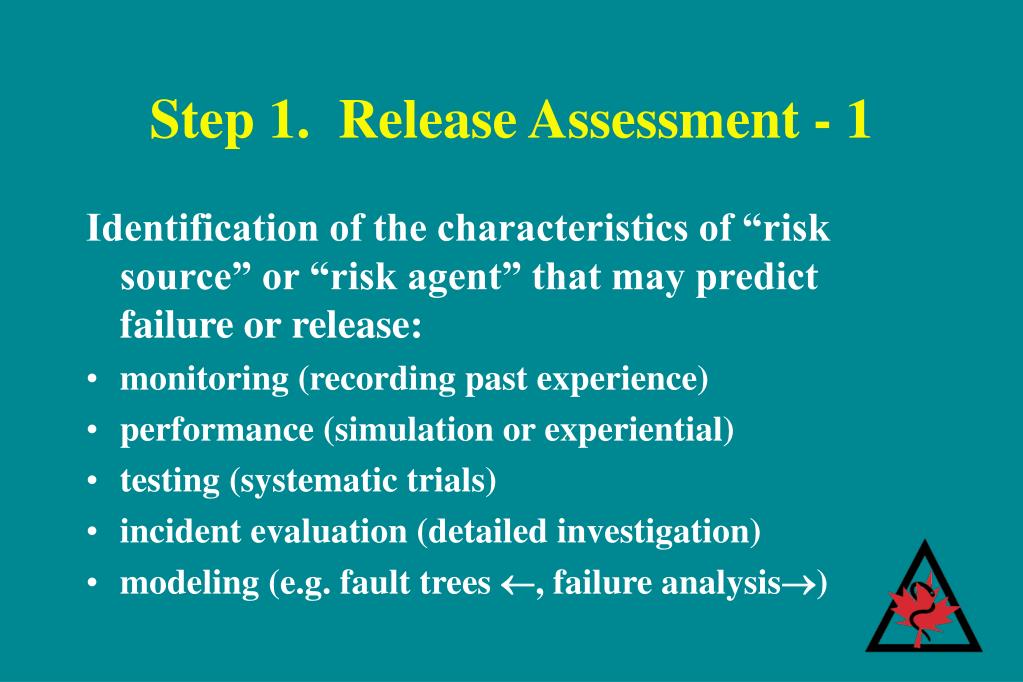 Step 1. Release Assessment - 1

Identification of the characteristics of “risk source” or “risk agent” that may predict failure or release:

• monitoring (recording past experience)
• performance (simulation or experiential)
• testing (systematic trials)
• incident evaluation (detailed investigation)
• modeling (e.g. fault trees $\leftarrow$, failure analysis$\rightarrow$)